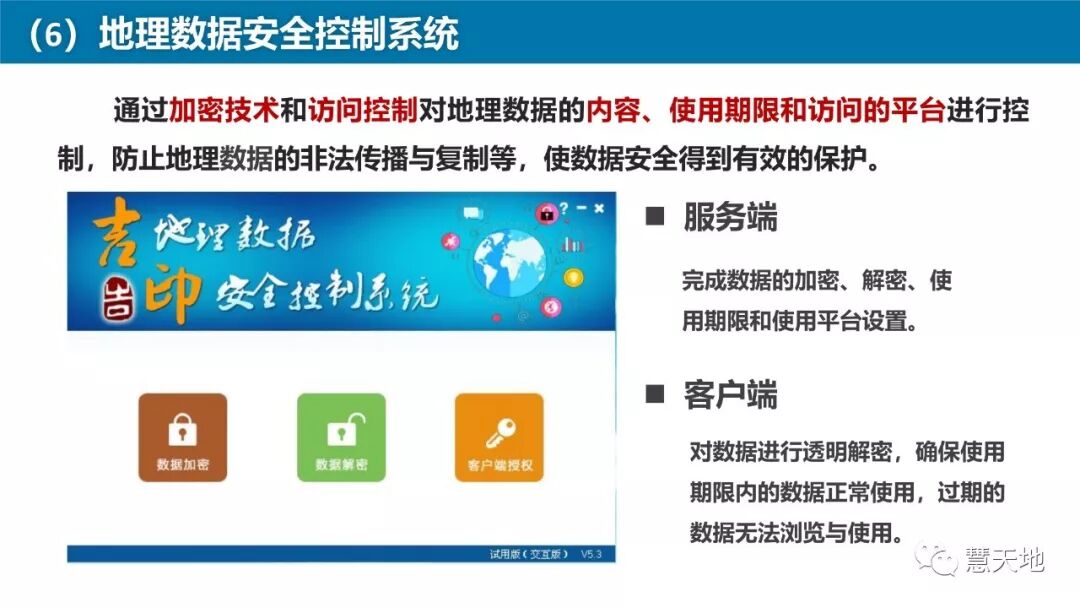 （6）地理数据安全控制系统

通过加密技术和访问控制对地理数据的内容、使用期限和访问的平台进行控制，防止地理数据的非法传播与复制等，使数据安全得到有效的保护。

吉印 地理数据 安全控制系统

? − ×

数据加密

数据解密

客户端授权

试用版（交互版） V5.3

■ 服务端

完成数据的加密、解密、使用期限和使用平台设置。

■ 客户端

对数据进行透明解密，确保使用期限内的数据正常使用，过期的数据无法浏览与使用。

慧天地